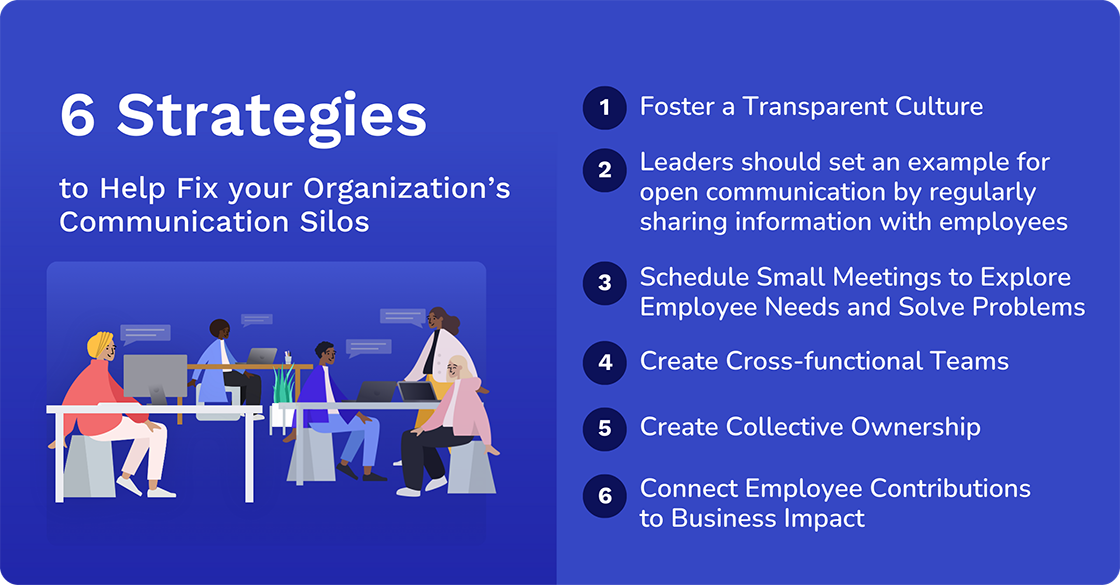 6 Strategies

to Help Fix your Organization's Communication Silos

1 Foster a Transparent Culture

2 Leaders should set an example for open communication by regularly sharing information with employees

3 Schedule Small Meetings to Explore Employee Needs and Solve Problems

4 Create Cross-functional Teams

5 Create Collective Ownership

6 Connect Employee Contributions to Business Impact